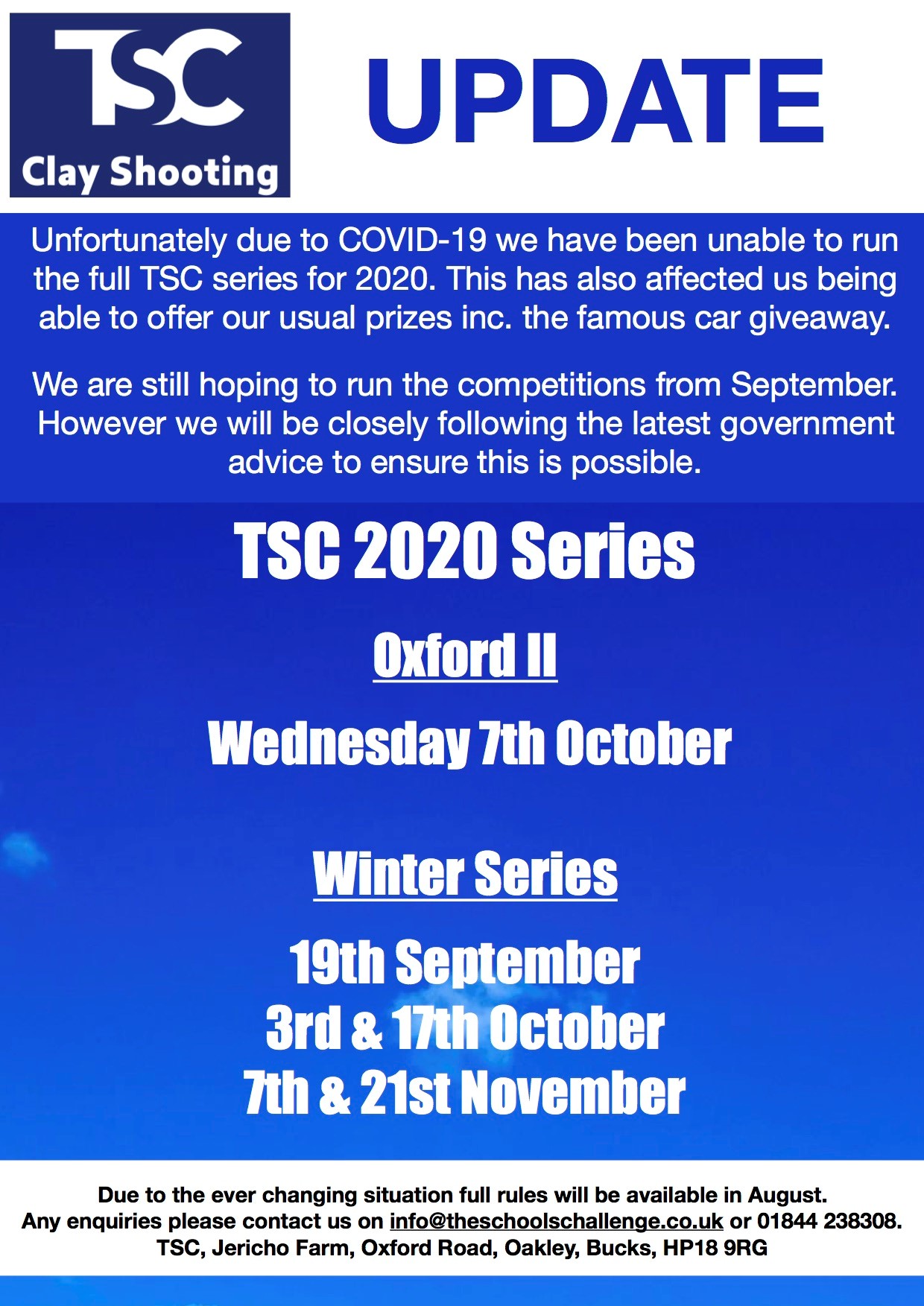 TSC
Clay Shooting

UPDATE

Unfortunately due to COVID-19 we have been unable to run the full TSC series for 2020. This has also affected us being able to offer our usual prizes inc. the famous car giveaway.

We are still hoping to run the competitions from September. However we will be closely following the latest government advice to ensure this is possible.

TSC 2020 Series

Oxford II

Wednesday 7th October

Winter Series

19th September
3rd & 17th October
7th & 21st November

Due to the ever changing situation full rules will be available in August.
Any enquiries please contact us on info@theschoolschallenge.co.uk or 01844 238308.
TSC, Jericho Farm, Oxford Road, Oakley, Bucks, HP18 9RG